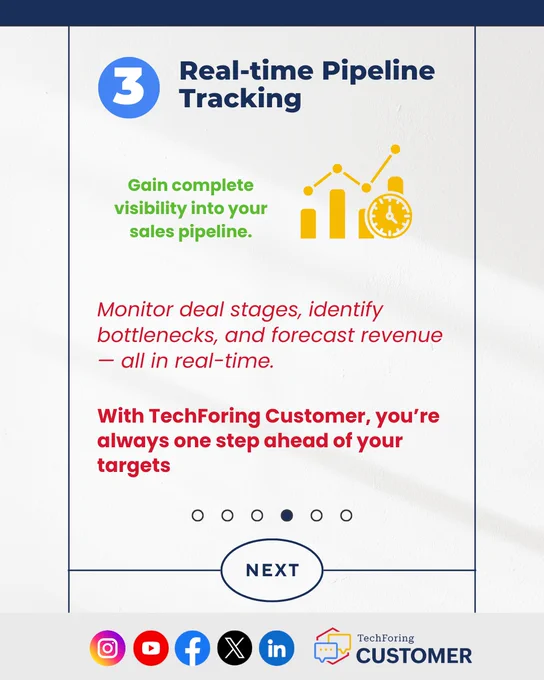 3

Real-time Pipeline Tracking

Gain complete visibility into your sales pipeline.

Monitor deal stages, identify bottlenecks, and forecast revenue — all in real-time.

With TechForing Customer, you're always one step ahead of your targets

NEXT

TechForing
CUSTOMER